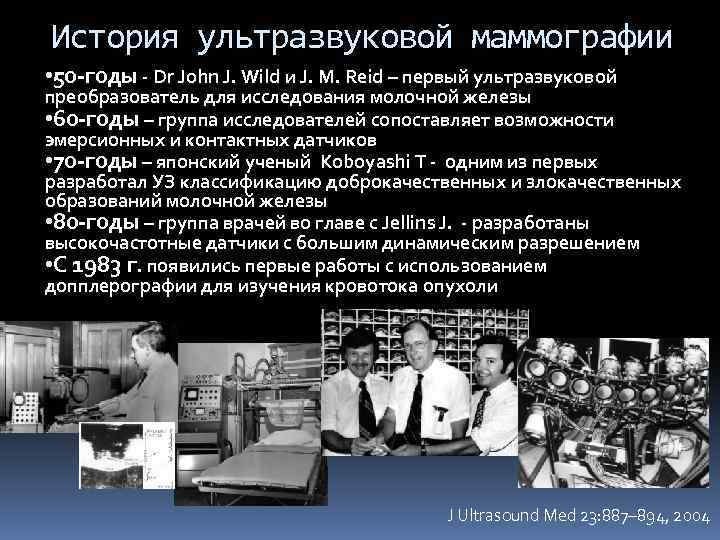 История ультразвуковой маммографии

•50-годы - Dr John J. Wild и J. M. Reid – первый ультразвуковой преобразователь для исследования молочной железы
•60-годы – группа исследователей сопоставляет возможности эмерсионных и контактных датчиков
•70-годы – японский ученый Koboyashi T - одним из первых разработал УЗ классификацию доброкачественных и злокачественных образований молочной железы
•80-годы – группа врачей во главе с Jellins J. - разработаны высокочастотные датчики с большим динамическим разрешением
•С 1983 г. появились первые работы с использованием допплерографии для изучения кровотока опухоли

J Ultrasound Med 23:887–894, 2004